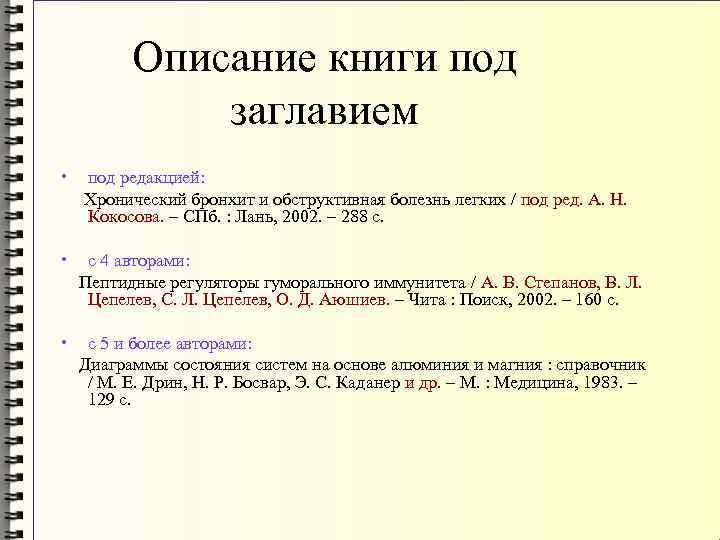 Описание книги под заглавием

• под редакцией:

Хронический бронхит и обструктивная болезнь легких / под ред. А. Н. Кокосова. – СПб. : Лань, 2002. – 288 с.

• с 4 авторами:

Пептидные регуляторы гуморального иммунитета / А. В. Степанов, В. Л. Цепелев, С. Л. Цепелев, О. Д. Аюшиев. – Чита : Поиск, 2002. – 160 с.

• с 5 и более авторами:

Диаграммы состояния систем на основе алюминия и магния : справочник / М. Е. Дрин, Н. Р. Босвар, Э. С. Каданер и др. – М. : Медицина, 1983. – 129 с.